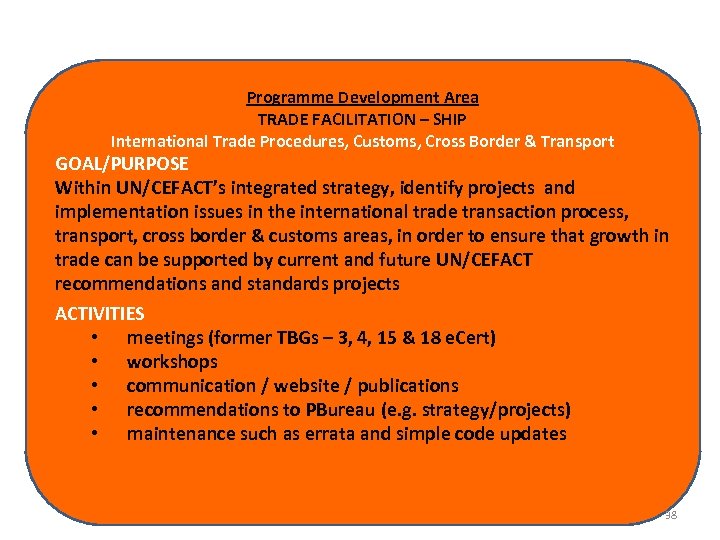 Programme Development Area
TRADE FACILITATION – SHIP
International Trade Procedures, Customs, Cross Border & Transport

GOAL/PURPOSE
Within UN/CEFACT's integrated strategy, identify projects and implementation issues in the international trade transaction process, transport, cross border & customs areas, in order to ensure that growth in trade can be supported by current and future UN/CEFACT recommendations and standards projects

ACTIVITIES
• meetings (former TBGs – 3, 4, 15 & 18 eCert)
• workshops
• communication / website / publications
• recommendations to PBureau (e.g. strategy/projects)
• maintenance such as errata and simple code updates

38